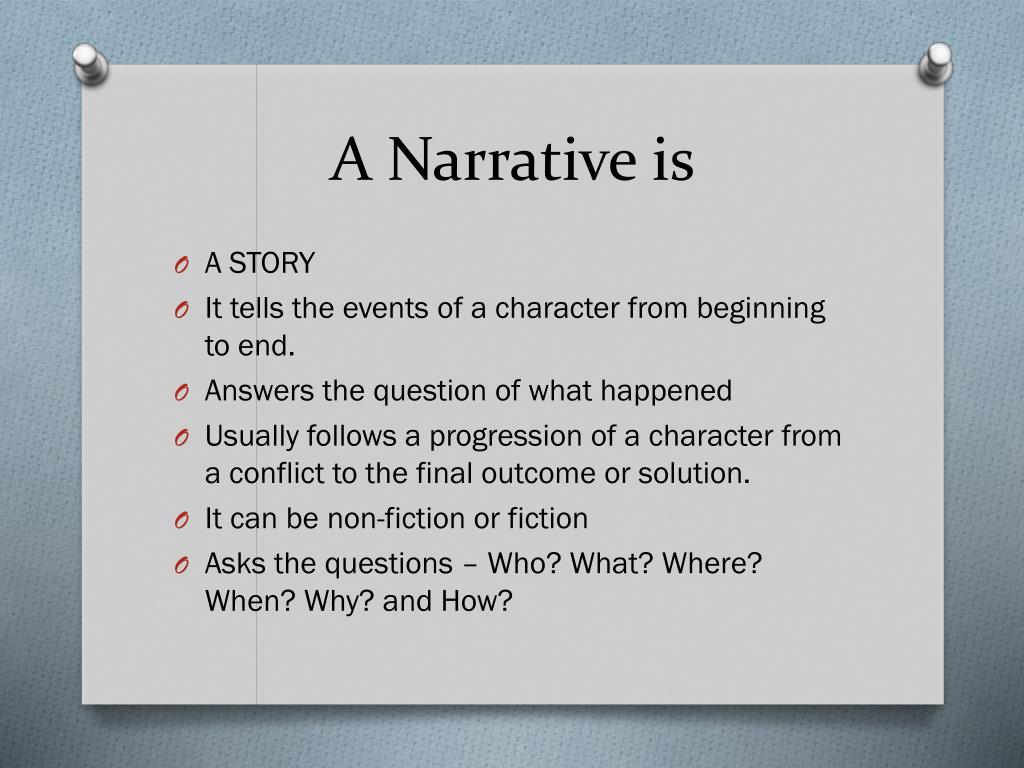 A Narrative is

O A STORY
O It tells the events of a character from beginning to end.
O Answers the question of what happened
O Usually follows a progression of a character from a conflict to the final outcome or solution.
O It can be non-fiction or fiction
O Asks the questions – Who? What? Where? When? Why? and How?